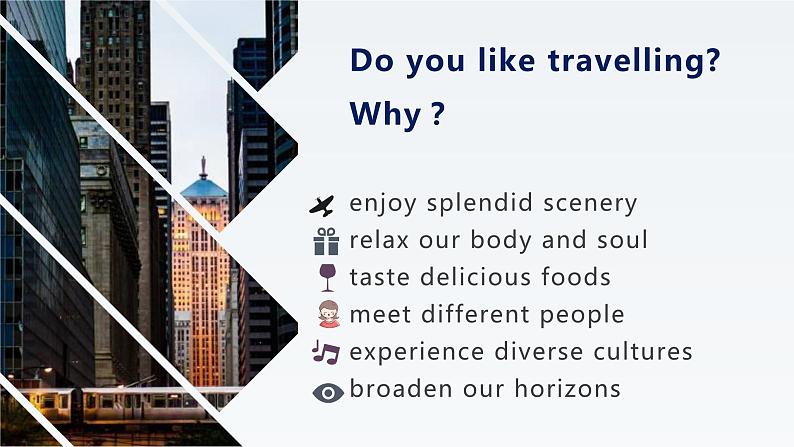 Do you like travelling?
Why ?

enjoy splendid scenery
relax our body and soul
taste delicious foods
meet different people
experience diverse cultures
broaden our horizons